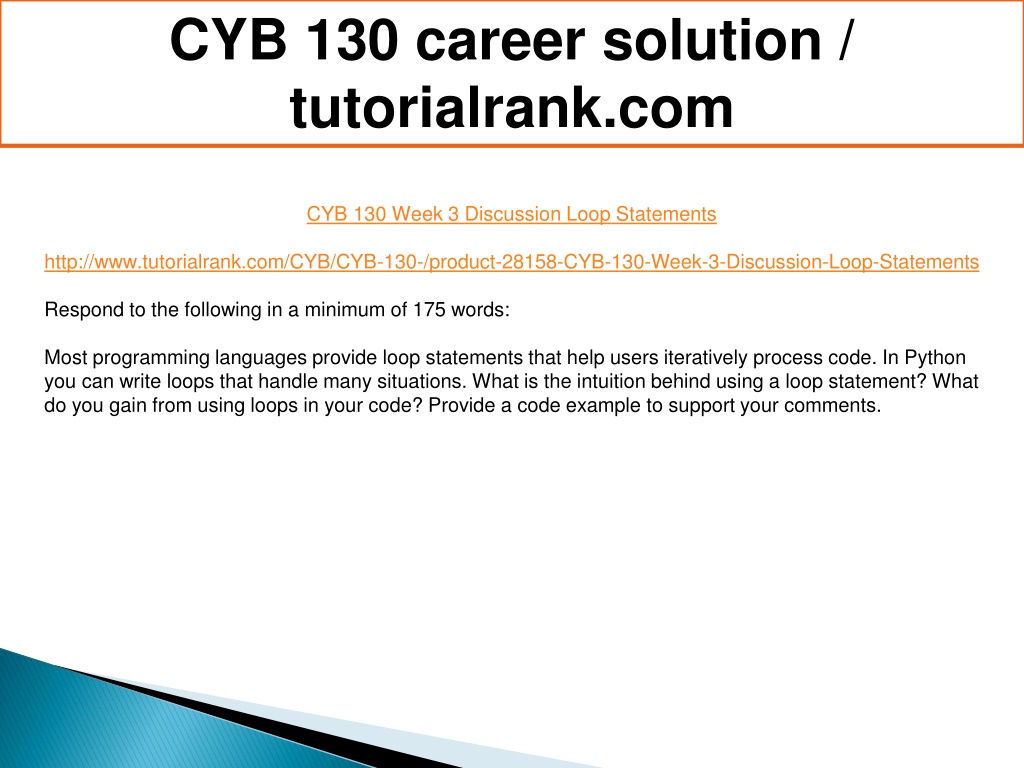 CYB 130 career solution / tutorialrank.com

CYB 130 Week 3 Discussion Loop Statements

http://www.tutorialrank.com/CYB/CYB-130-/product-28158-CYB-130-Week-3-Discussion-Loop-Statements

Respond to the following in a minimum of 175 words:

Most programming languages provide loop statements that help users iteratively process code. In Python you can write loops that handle many situations. What is the intuition behind using a loop statement? What do you gain from using loops in your code? Provide a code example to support your comments.